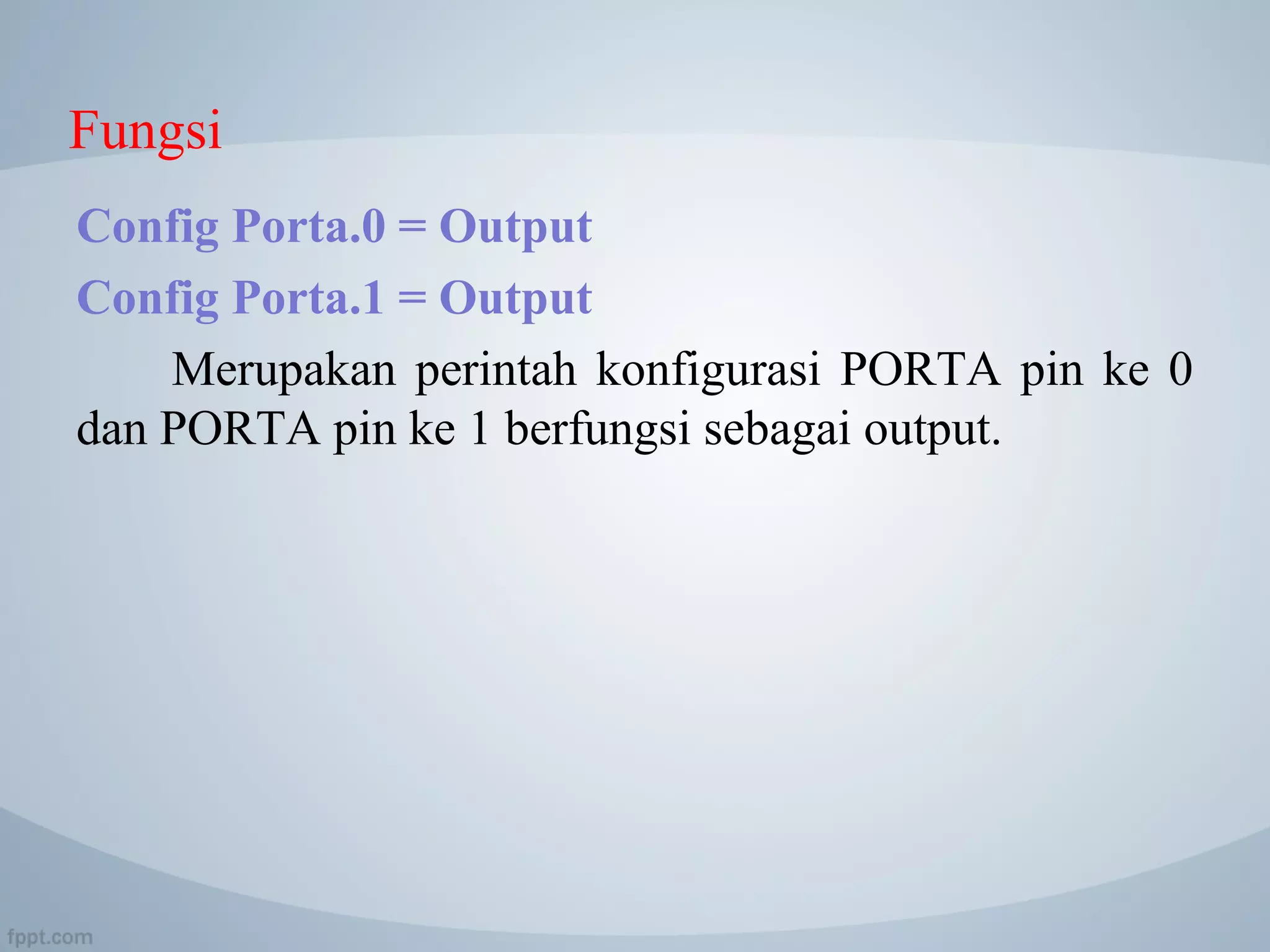 Fungsi

Config Porta.0 = Output

Config Porta.1 = Output

Merupakan perintah konfigurasi PORTA pin ke 0 dan PORTA pin ke 1 berfungsi sebagai output.

fppt.com